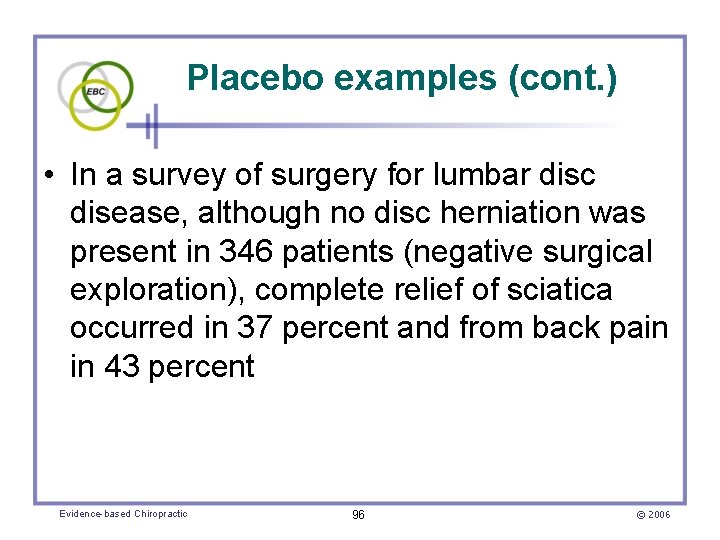 EBC

Placebo examples (cont.)

• In a survey of surgery for lumbar disc disease, although no disc herniation was present in 346 patients (negative surgical exploration), complete relief of sciatica occurred in 37 percent and from back pain in 43 percent

Evidence-based Chiropractic

96

© 2006